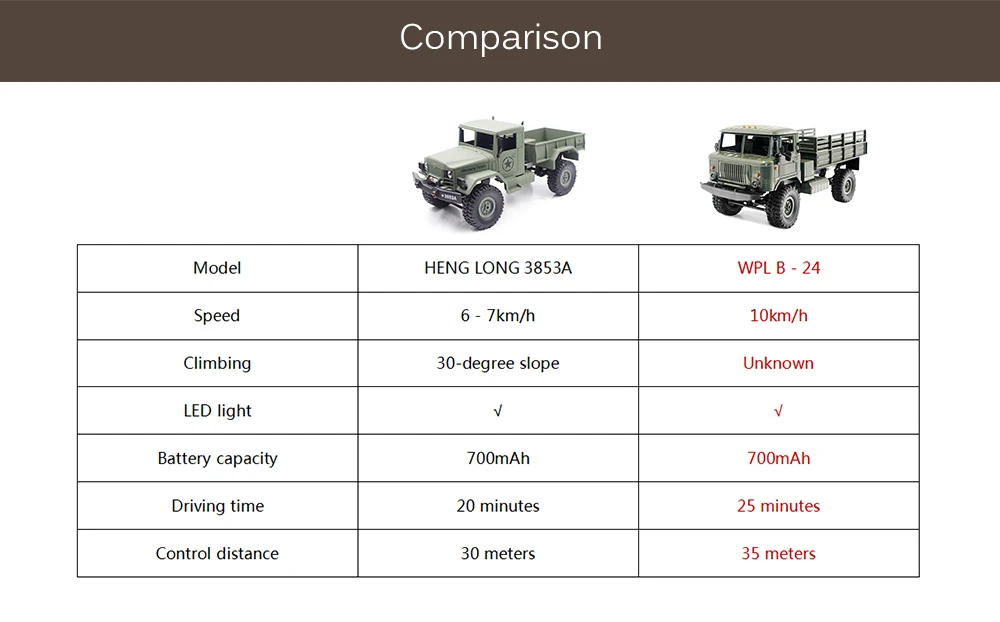 Comparison

| Model | HENG LONG 3853A | WPL B - 24 |
|---|---|---|
| Speed | 6 - 7km/h | 10km/h |
| Climbing | 30-degree slope | Unknown |
| LED light | √ | √ |
| Battery capacity | 700mAh | 700mAh |
| Driving time | 20 minutes | 25 minutes |
| Control distance | 30 meters | 35 meters |